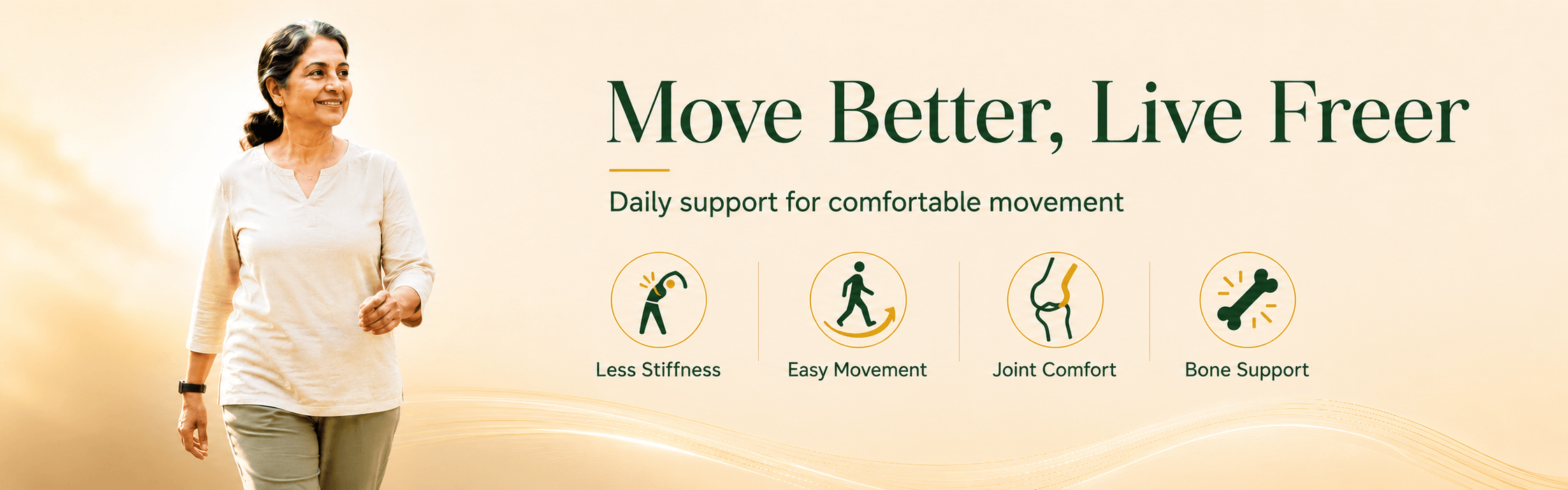 Move Better, Live Freer

Daily support for comfortable movement

Less Stiffness

Easy Movement

Joint Comfort

Bone Support